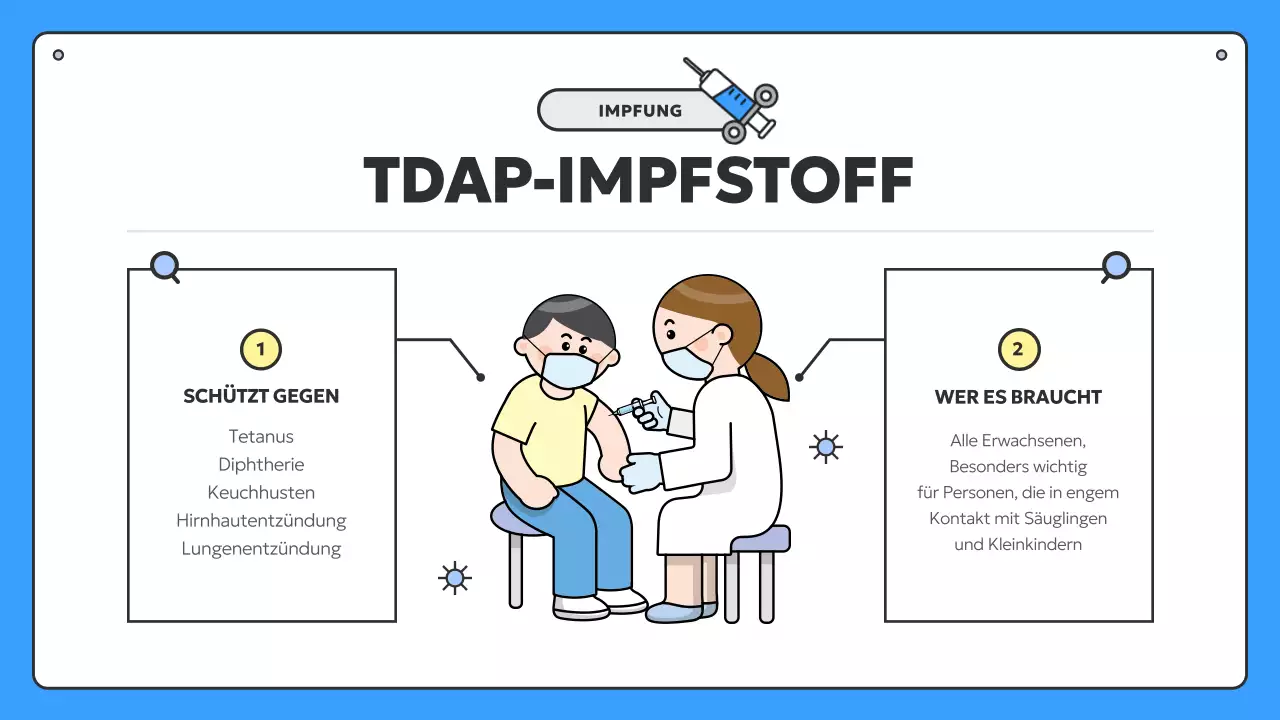 IMPFUNG

TDAP-IMPFSTOFF

1

SCHÜTZT GEGEN

Tetanus
Diphtherie
Keuchhusten
Hirnhautentzündung
Lungenentzündung

2

WER ES BRAUCHT

Alle Erwachsenen,
Besonders wichtig
für Personen, die in engem
Kontakt mit Säuglingen
und Kleinkindern